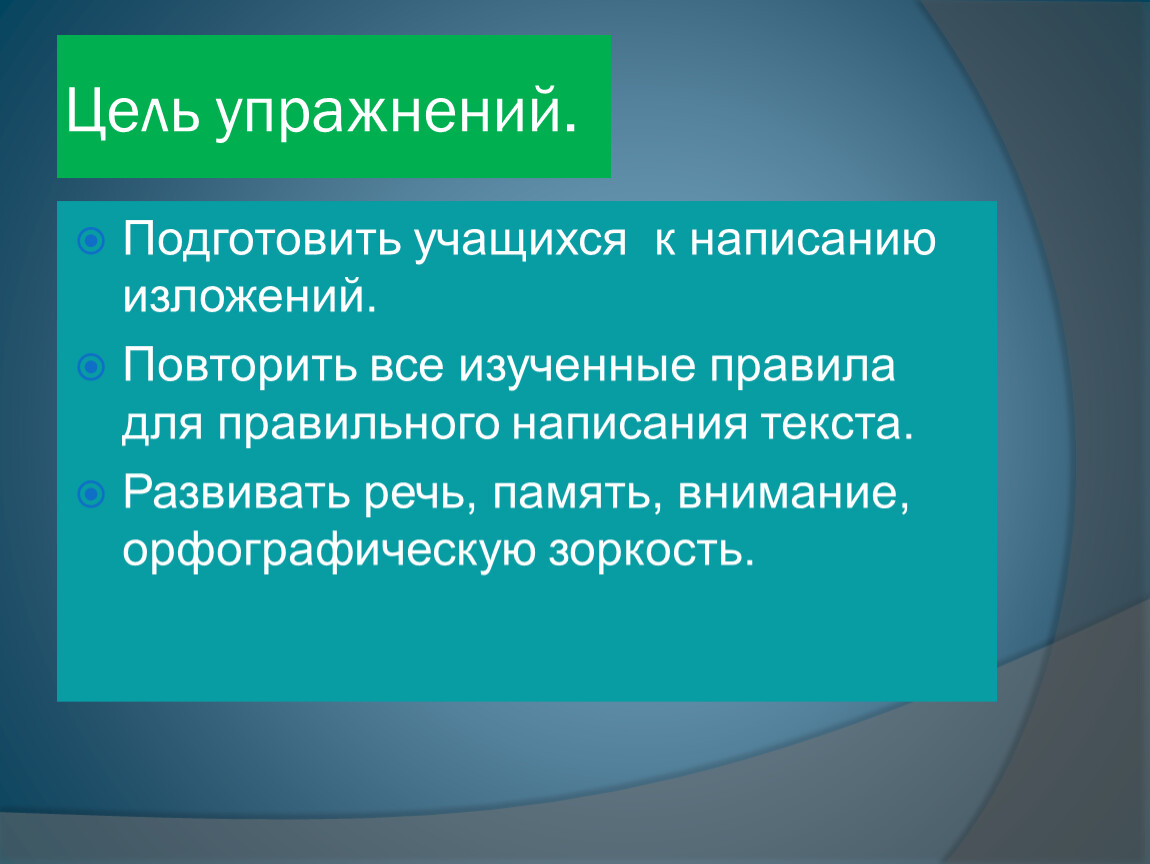 Цель упражнений.

Подготовить учащихся к написанию изложений.

Повторить все изученные правила для правильного написания текста.

Развивать речь, память, внимание, орфографическую зоркость.